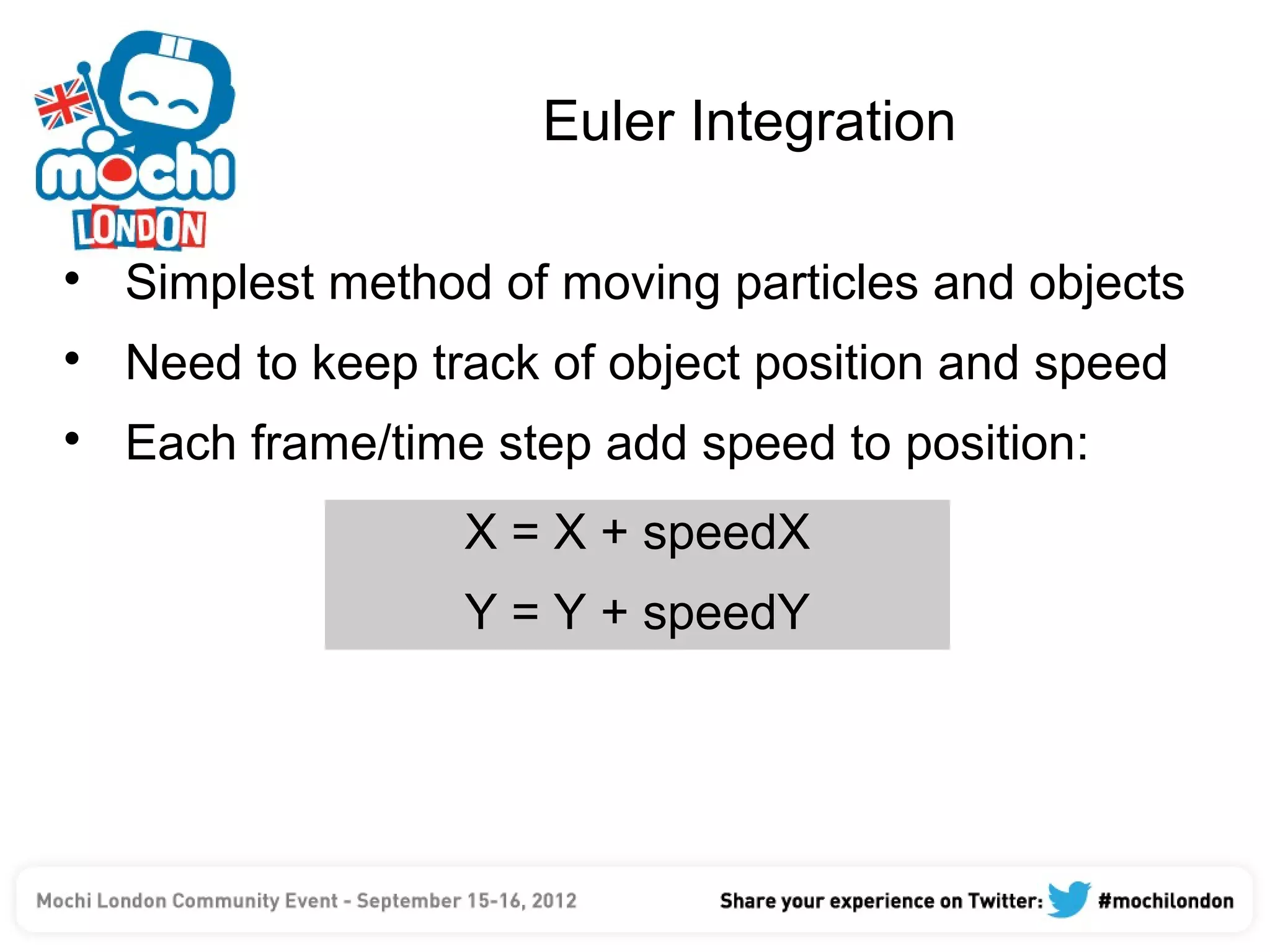 mochi
LONDON

Euler Integration

• Simplest method of moving particles and objects
• Need to keep track of object position and speed
• Each frame/time step add speed to position:

X = X + speedX
Y = Y + speedY

Mochi London Community Event - September 15-16, 2012

Share your experience on Twitter: #mochilondon